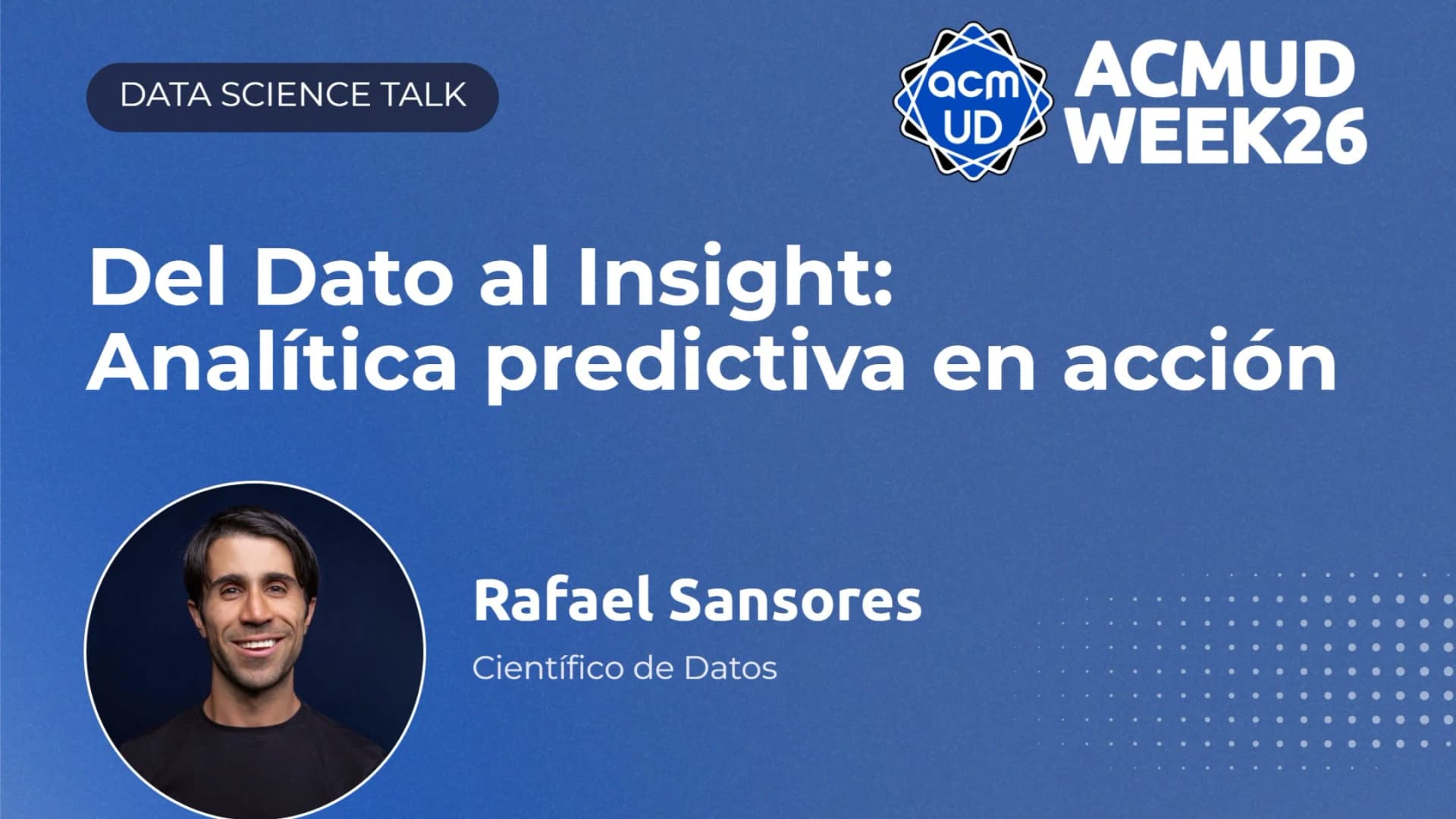 DATA SCIENCE TALK

acm UD

ACMUD WEEK26

Del Dato al Insight: Analítica predictiva en acción

Rafael Sansores

Científico de Datos